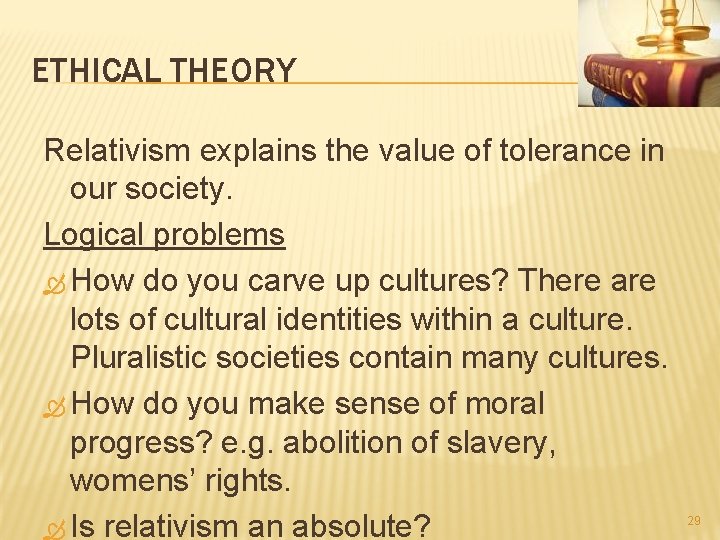 ETHICAL THEORY

ETHICS

Relativism explains the value of tolerance in our society.

Logical problems

How do you carve up cultures? There are lots of cultural identities within a culture. Pluralistic societies contain many cultures.

How do you make sense of moral progress? e.g. abolition of slavery, womens' rights.

Is relativism an absolute?

29